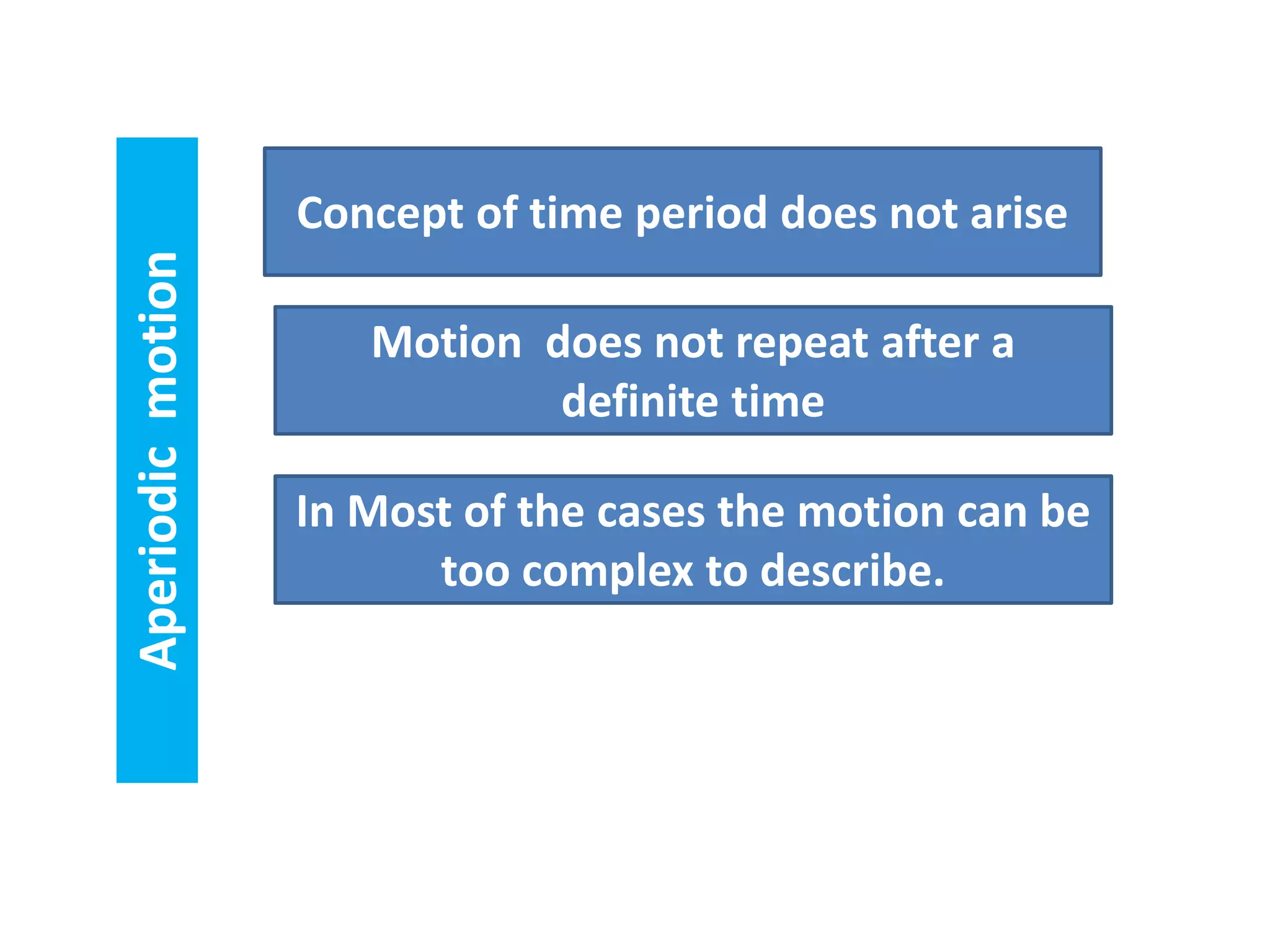 Aperiodic motion

Concept of time period does not arise

Motion does not repeat after a definite time

In Most of the cases the motion can be too complex to describe.